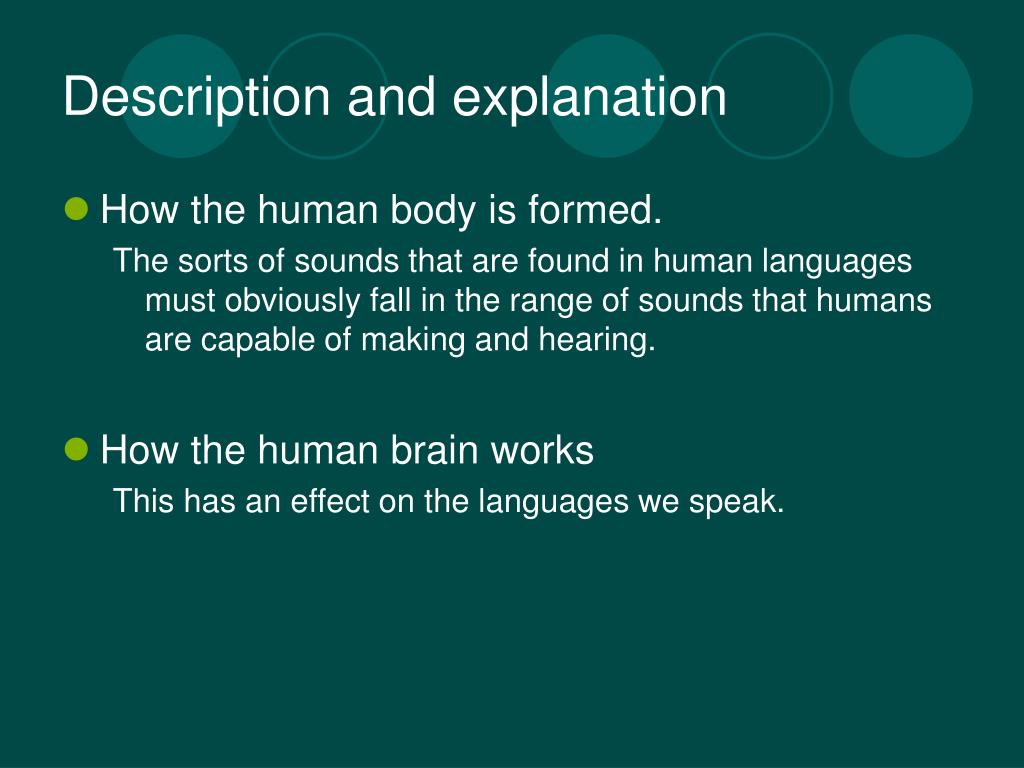 Description and explanation

How the human body is formed.

The sorts of sounds that are found in human languages must obviously fall in the range of sounds that humans are capable of making and hearing.

How the human brain works

This has an effect on the languages we speak.